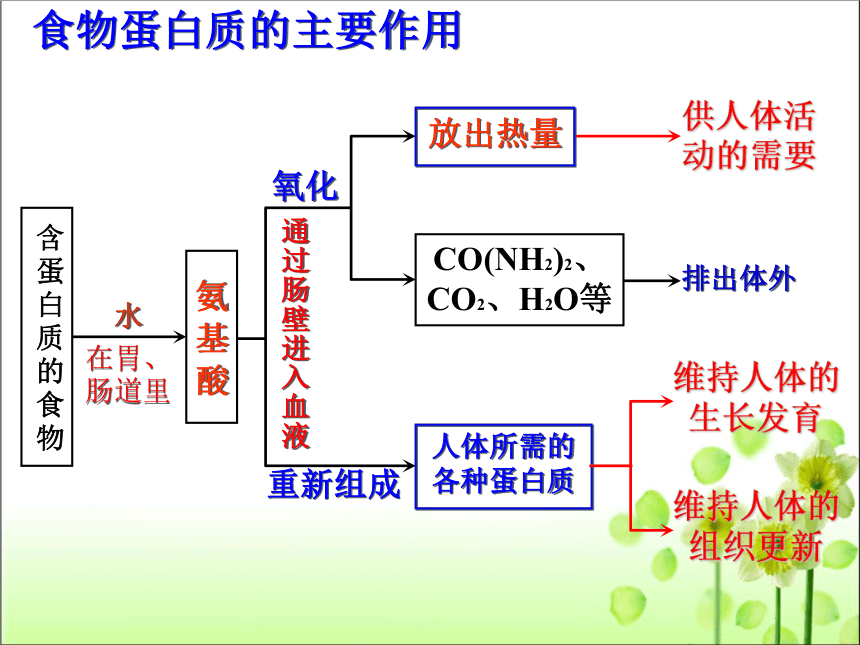 食物蛋白质的主要作用

含蛋白质的食物

水

在胃、肠道里

氨基酸

通过肠壁进入血液

氧化

放出热量

供人体活动的需要

$CO(NH_2)_2$、$CO_2$、$H_2O$等

排出体外

重新组成

人体所需的各种蛋白质

维持人体的生长发育

维持人体的组织更新